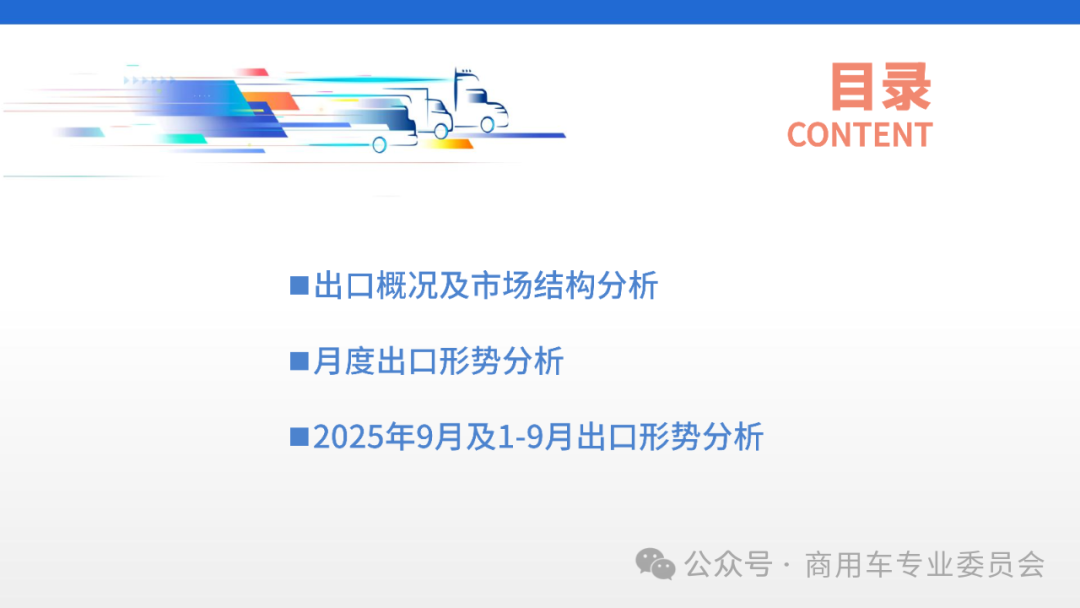 目录
CONTENT

■出口概况及市场结构分析

■月度出口形势分析

■2025年9月及1-9月出口形势分析

公众号 · 商用车专业委员会